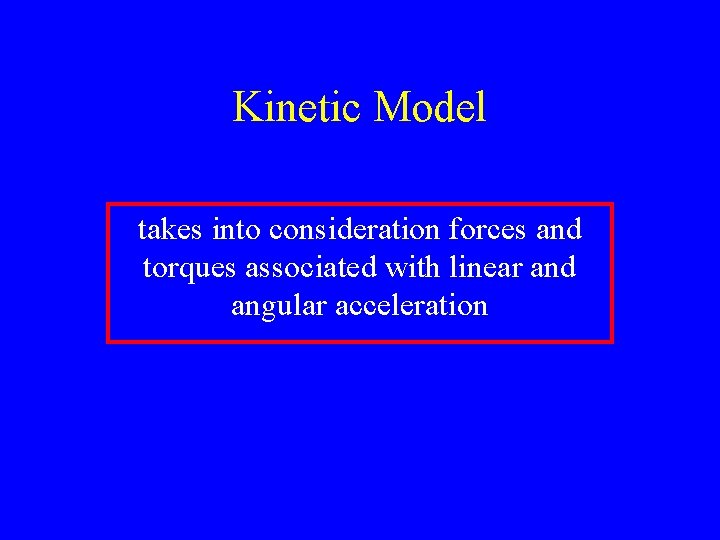 Kinetic Model

takes into consideration forces and torques associated with linear and angular acceleration